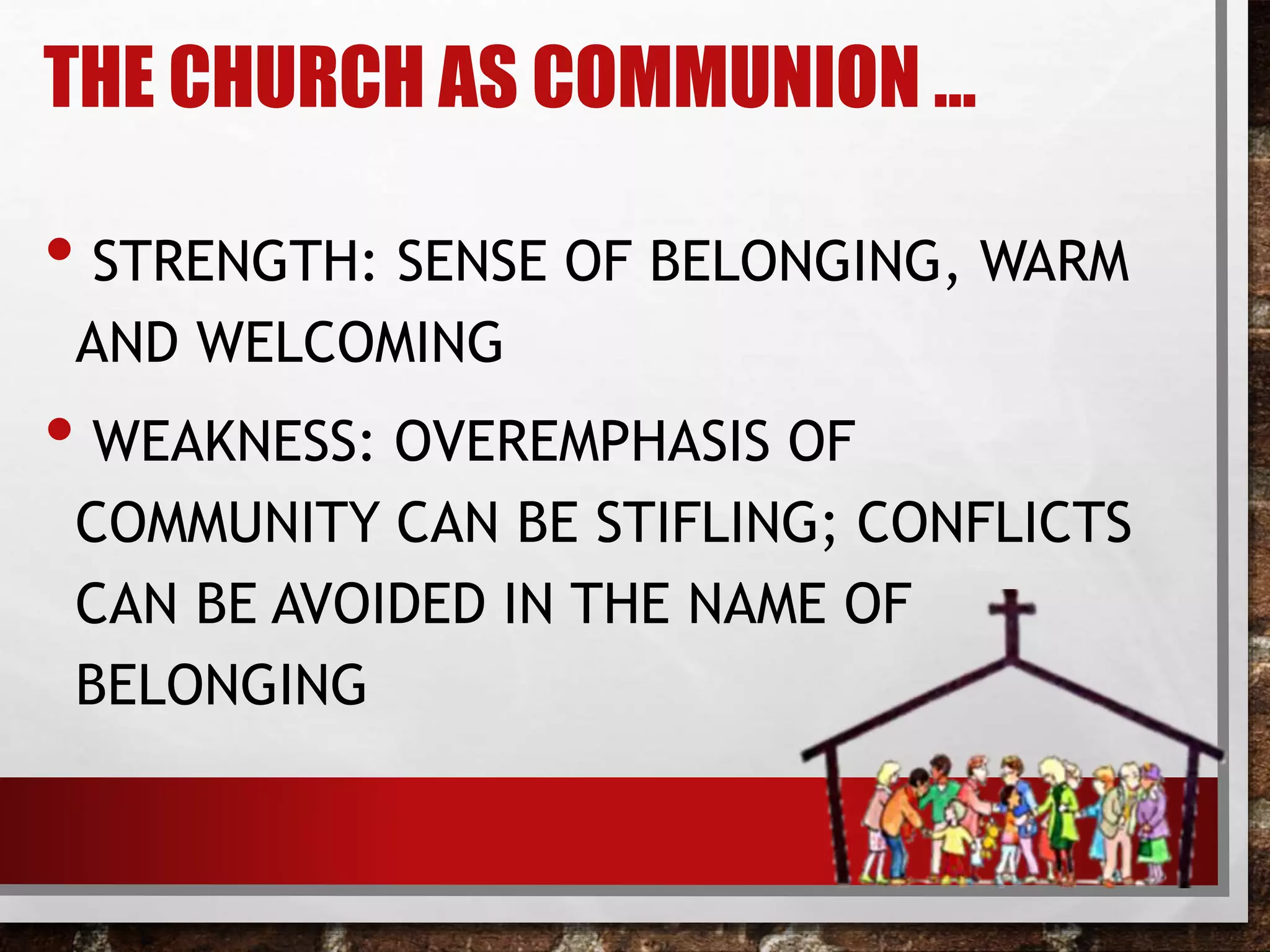 THE CHURCH AS COMMUNION …

• STRENGTH: SENSE OF BELONGING, WARM AND WELCOMING

• WEAKNESS: OVEREMPHASIS OF COMMUNITY CAN BE STIFLING; CONFLICTS CAN BE AVOIDED IN THE NAME OF BELONGING